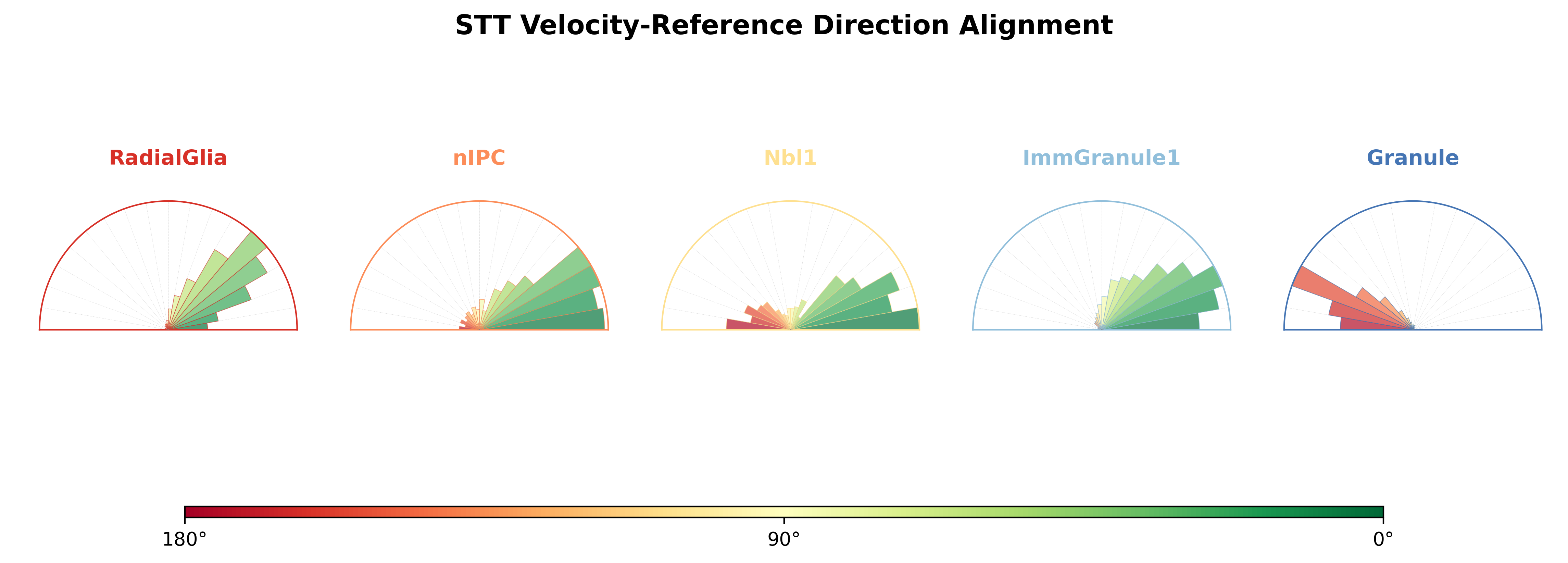 STT Velocity-Reference Direction Alignment

RadialGlia

nIPC

Nbl1

ImmGranule1

Granule

180°

90°

0°